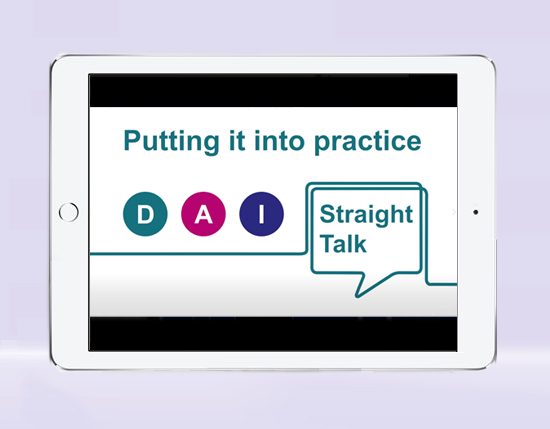 Putting it into practice

D A I

Straight Talk